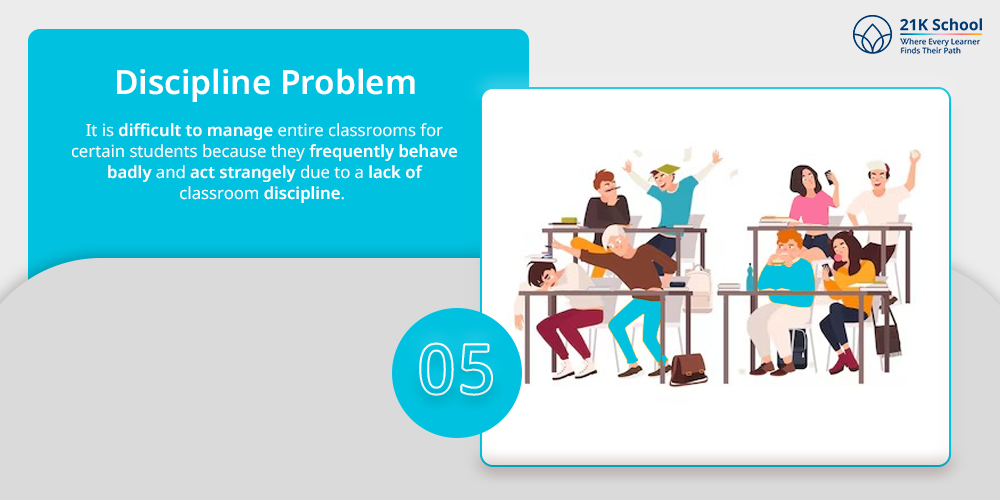 21K School
Where Every Learner Finds Their Path

Discipline Problem

It is difficult to manage entire classrooms for certain students because they frequently behave badly and act strangely due to a lack of classroom discipline.

05